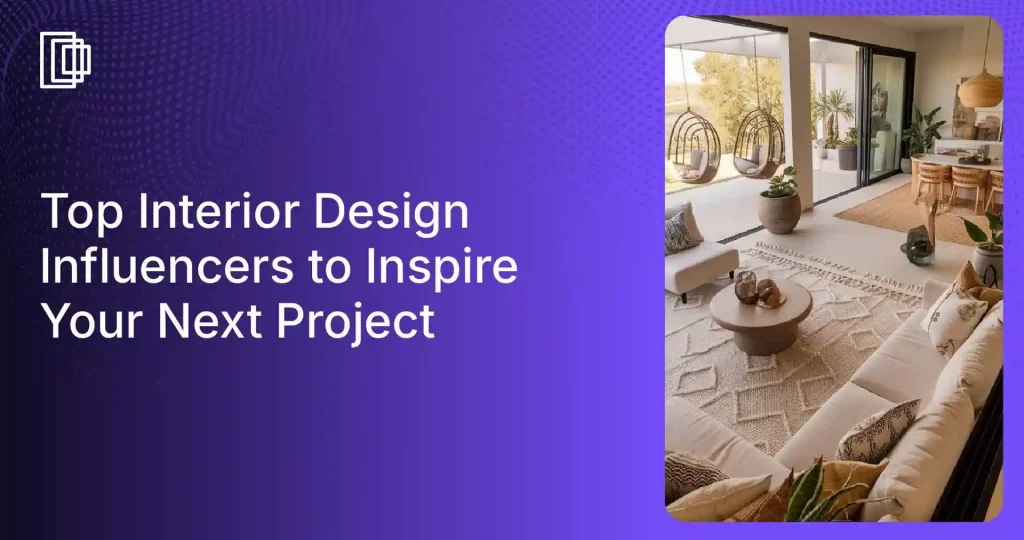 Top Interior Design Influencers to Inspire Your Next Project